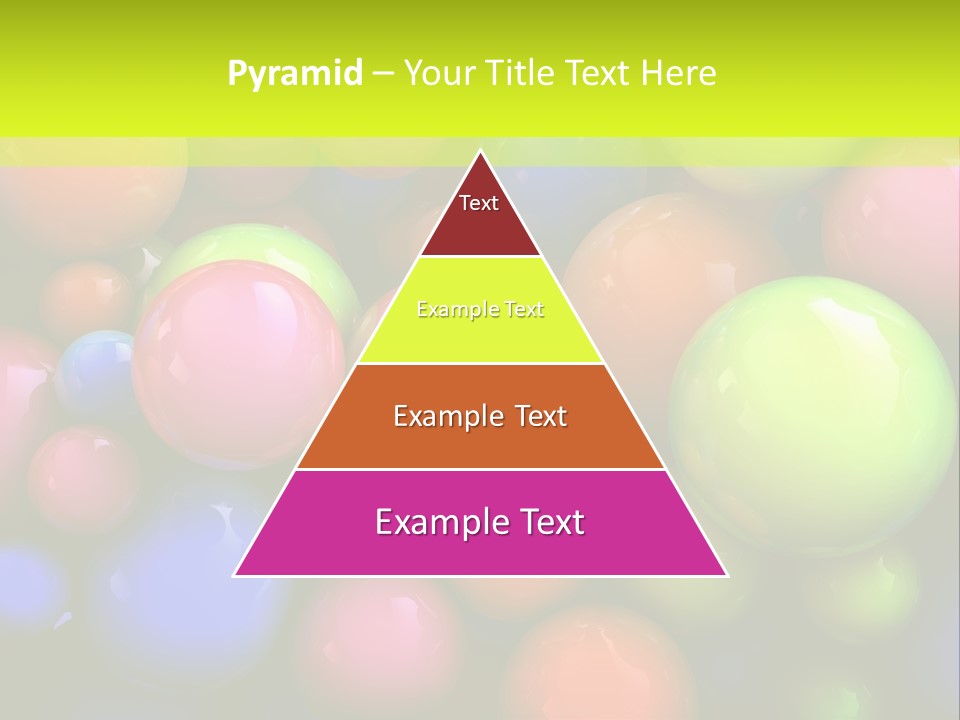 Pyramid – Your Title Text Here

Text

Example Text

Example Text

Example Text